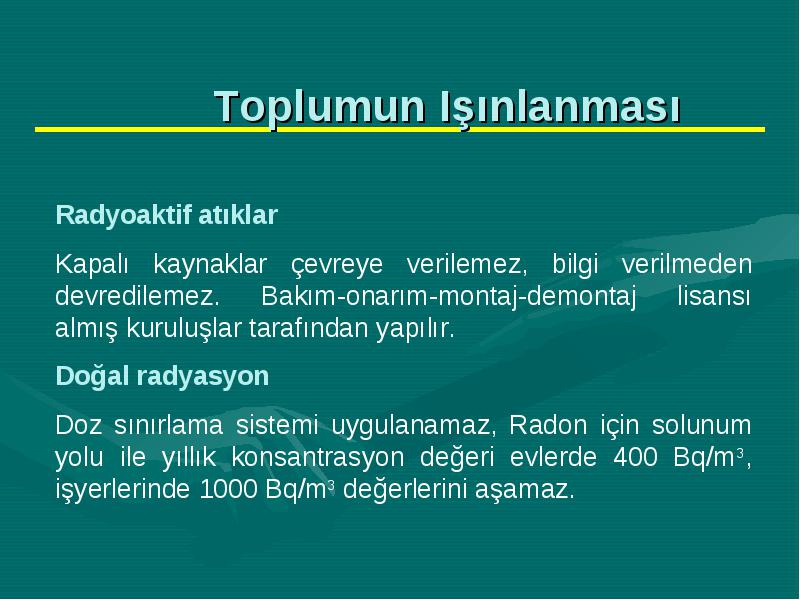 Toplumun Işınlanması

Radyoaktif atıklar

Kapalı kaynaklar çevreye verilemez, bilgi verilmeden devredilemez. Bakım-onarım-montaj-demontaj lisansı almış kuruluşlar tarafından yapılır.

Doğal radyasyon

Doz sınırlama sistemi uygulanamaz, Radon için solunum yolu ile yıllık konsantrasyon değeri evlerde 400 Bq/m$^3$, işyerlerinde 1000 Bq/m$^3$ değerlerini aşamaz.